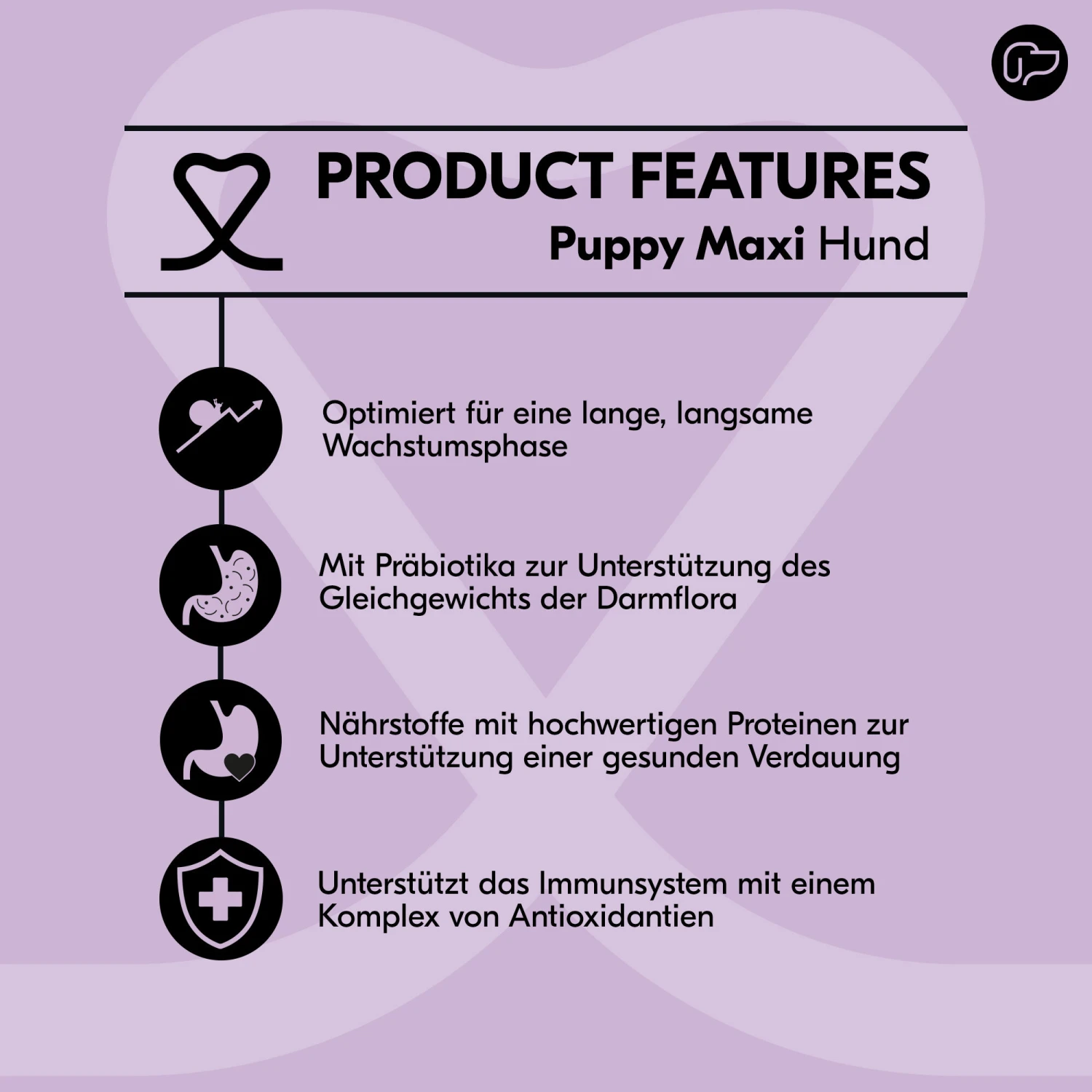 PRODUCT FEATURES
Puppy Maxi Hund

Optimiert für eine lange, langsame Wachstumsphase

Mit Präbiotika zur Unterstützung des Gleichgewichts der Darmflora

Nährstoffe mit hochwertigen Proteinen zur Unterstützung einer gesunden Verdauung

Unterstützt das Immunsystem mit einem Komplex von Antioxidantien